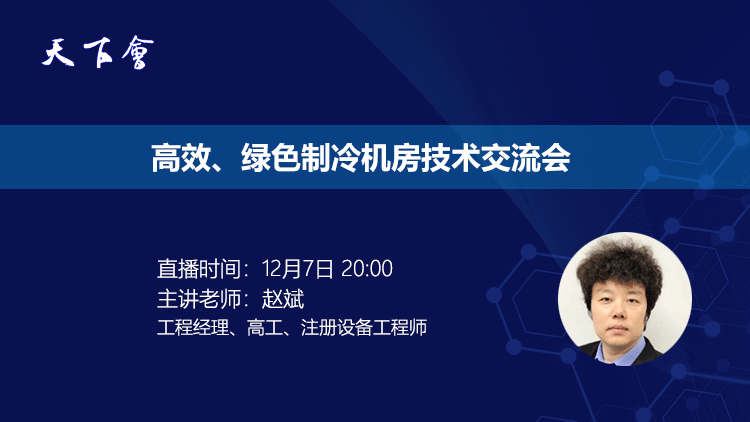 天下會

高效、绿色制冷机房技术交流会

直播时间：12月7日 20:00
主讲老师：赵斌
工程经理、高工、注册设备工程师